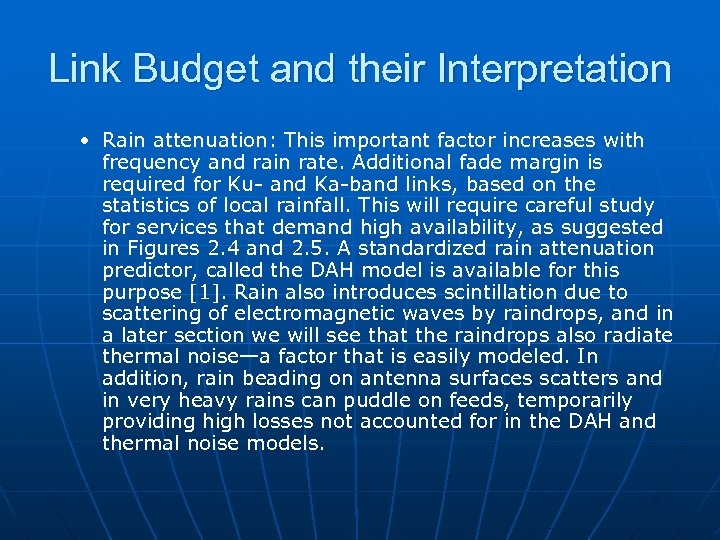 Link Budget and their Interpretation

• Rain attenuation: This important factor increases with frequency and rain rate. Additional fade margin is required for Ku- and Ka-band links, based on the statistics of local rainfall. This will require careful study for services that demand high availability, as suggested in Figures 2.4 and 2.5. A standardized rain attenuation predictor, called the DAH model is available for this purpose [1]. Rain also introduces scintillation due to scattering of electromagnetic waves by raindrops, and in a later section we will see that the raindrops also radiate thermal noise—a factor that is easily modeled. In addition, rain beading on antenna surfaces scatters and in very heavy rains can puddle on feeds, temporarily providing high losses not accounted for in the DAH and thermal noise models.